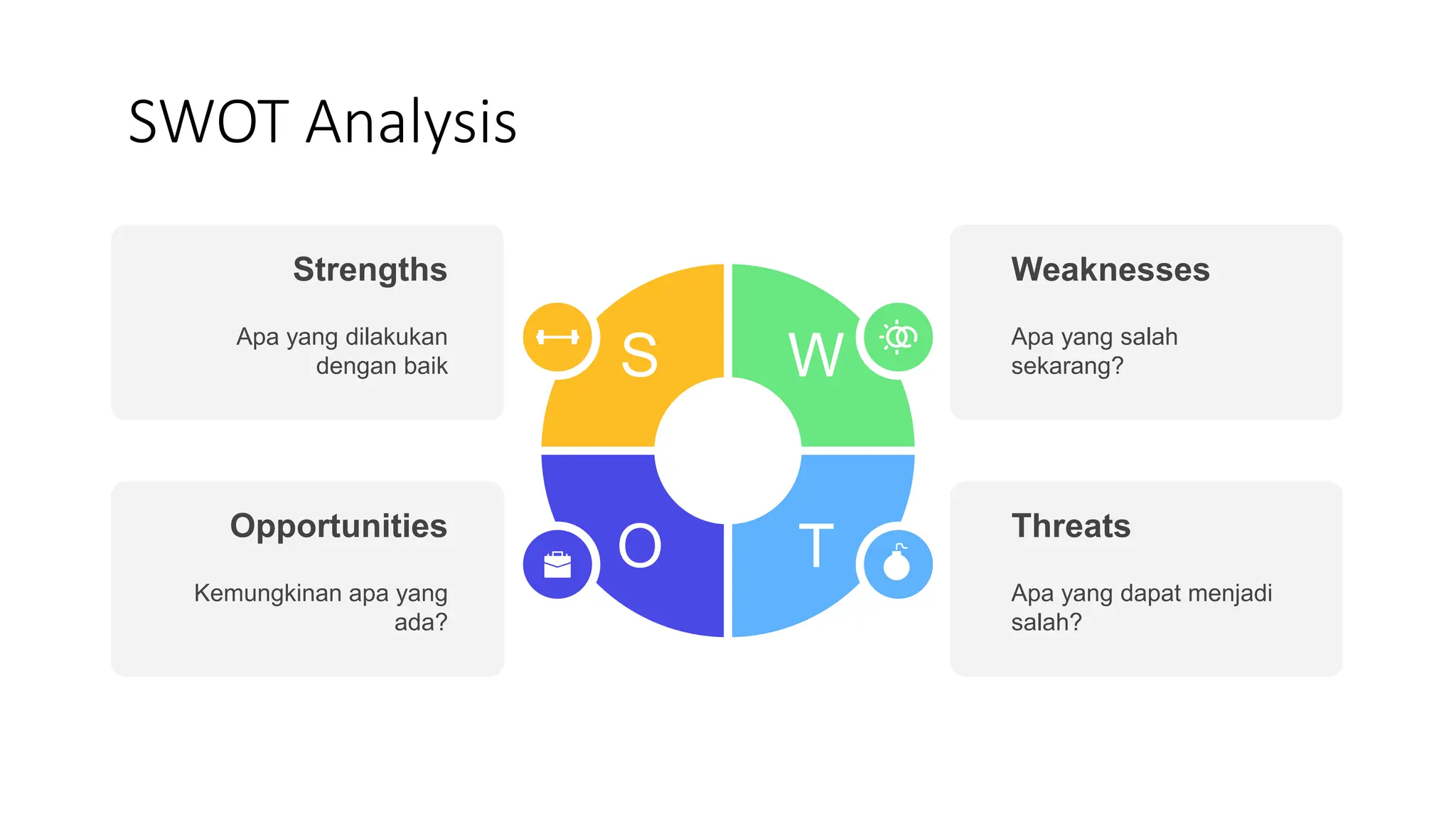 SWOT Analysis

Strengths

Apa yang dilakukan dengan baik

S

W

Weaknesses

Apa yang salah sekarang?

Opportunities

Kemungkinan apa yang ada?

O

T

Threats

Apa yang dapat menjadi salah?